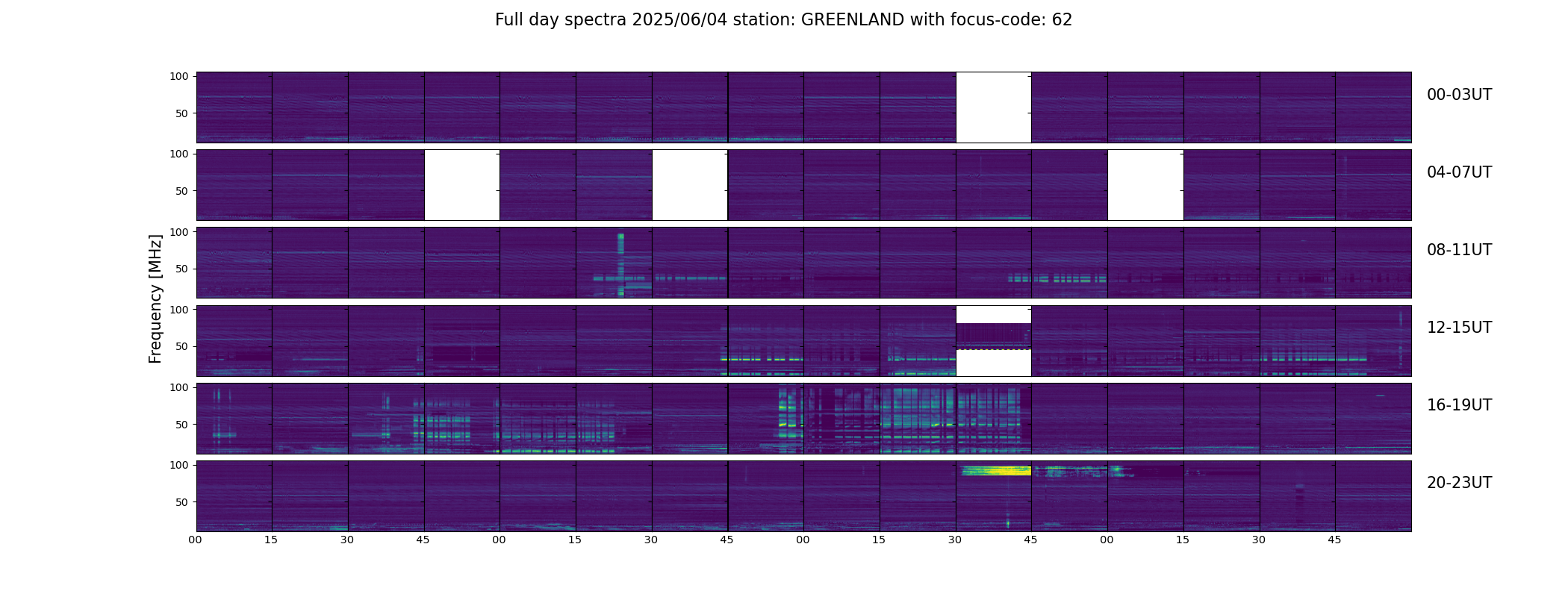 Full day spectra 2025/06/04 station: GREENLAND with focus-code: 62

Frequency [MHz]

100
50
00-03UT

100
50
04-07UT

100
50
08-11UT

100
50
12-15UT

100
50
16-19UT

100
50
20-23UT

00 15 30 45 00 15 30 45 00 15 30 45 00 15 30 45